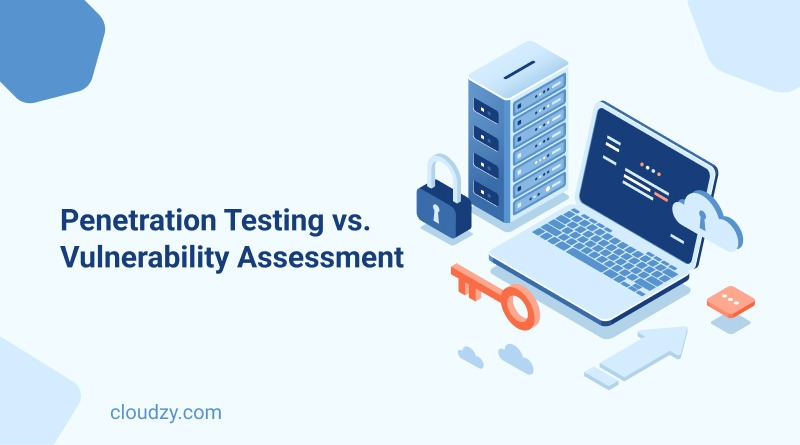 Penetration Testing vs. Vulnerability Assessment

cloudzy.com